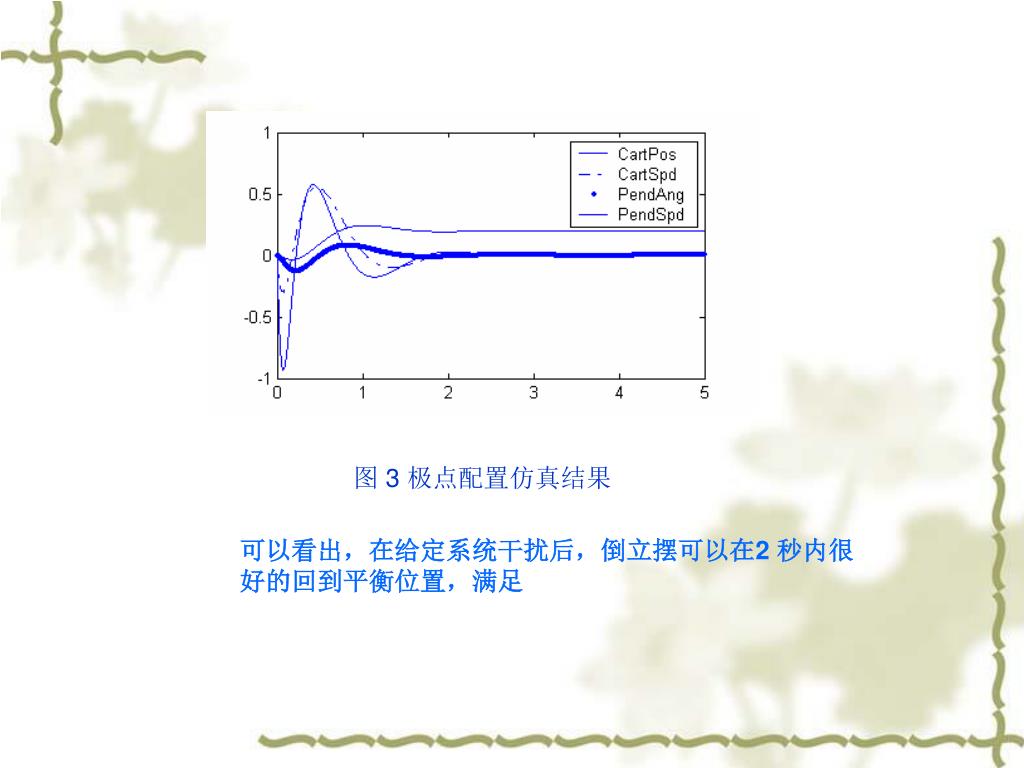 1
0.5
0
-0.5
-1
0 1 2 3 4 5

CartPos
CartSpd
PendAng
PendSpd

图 3 极点配置仿真结果

可以看出，在给定系统干扰后，倒立摆可以在2 秒内很好的回到平衡位置，满足